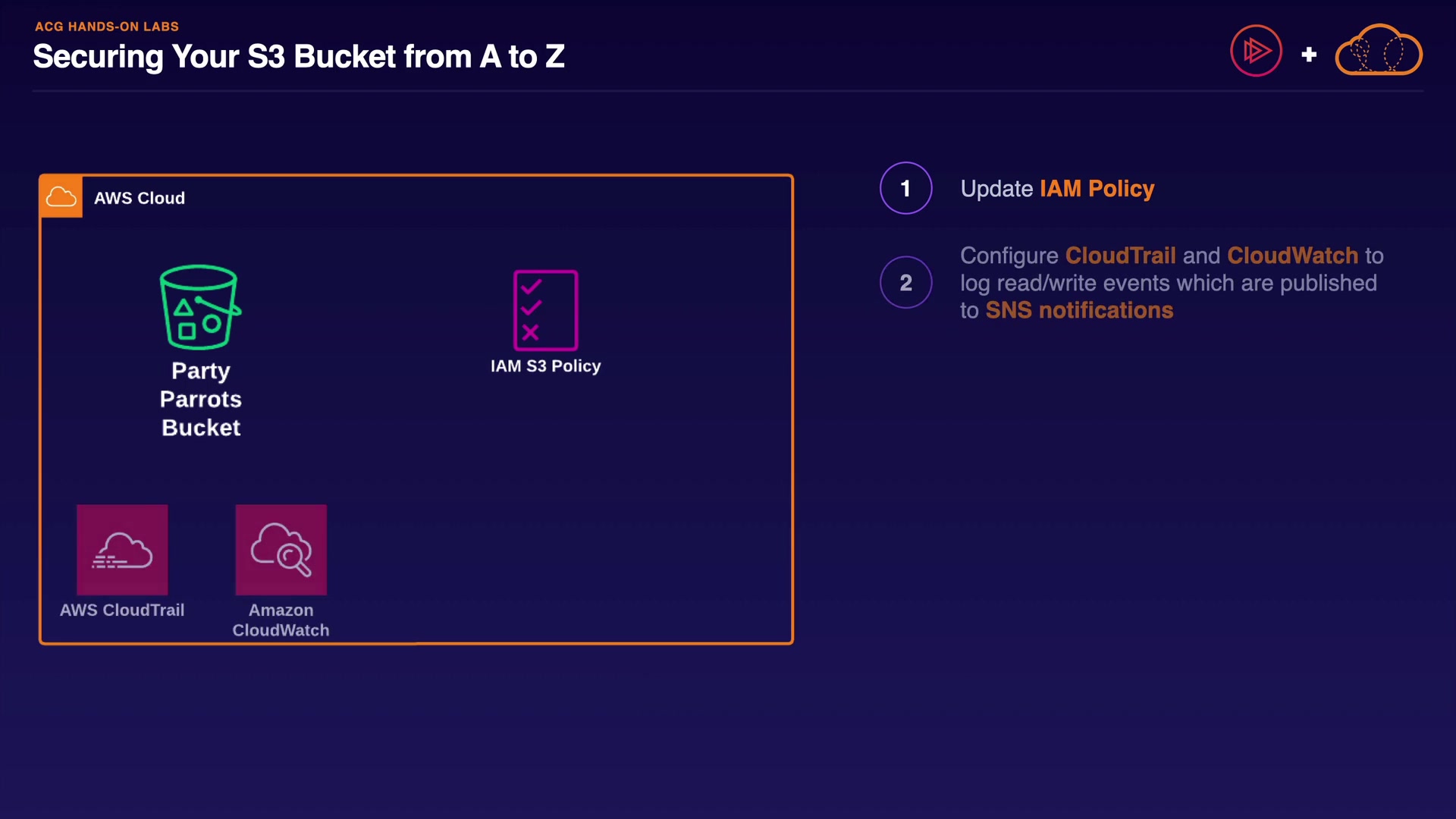 ACG HANDS-ON LABS
Securing Your S3 Bucket from A to Z

+

AWS Cloud

Party Parrots Bucket

IAM S3 Policy

AWS CloudTrail

Amazon CloudWatch

1 Update IAM Policy

2 Configure CloudTrail and CloudWatch to log read/write events which are published to SNS notifications